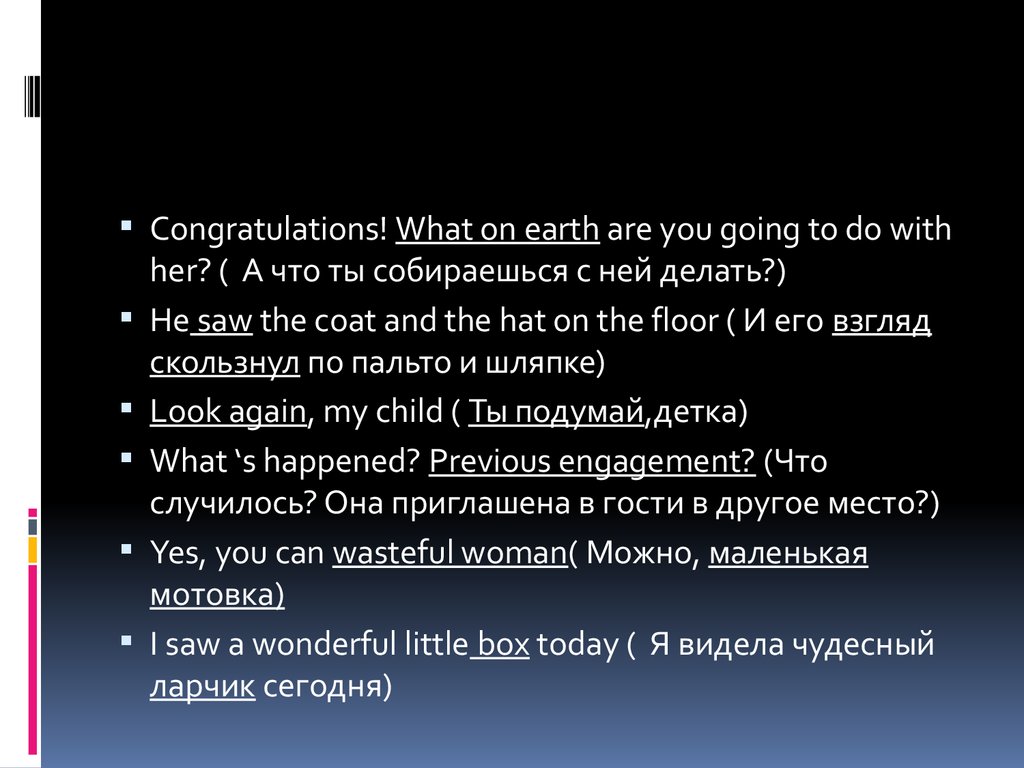 ▪ Congratulations! What on earth are you going to do with her? ( А что ты собираешься с ней делать?)
▪ He saw the coat and the hat on the floor ( И его взгляд скользнул по пальто и шляпке)
▪ Look again, my child ( Ты подумай,детка)
▪ What ‘s happened? Previous engagement? (Что случилось? Она приглашена в гости в другое место?)
▪ Yes, you can wasteful woman( Можно, маленькая мотовка)
▪ I saw a wonderful little box today ( Я видела чудесный ларчик сегодня)